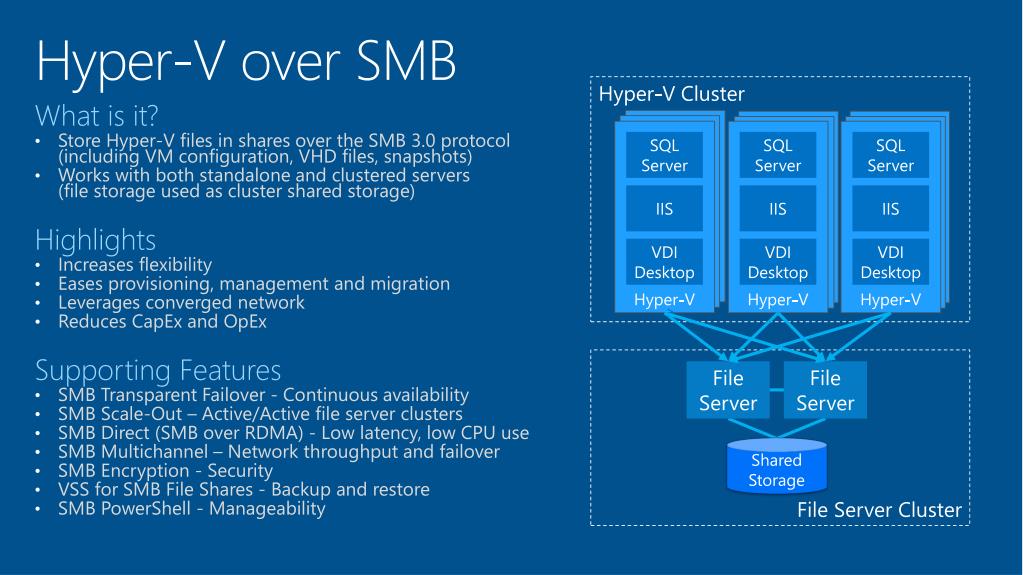 Hyper-V over SMB

What is it?
• Store Hyper-V files in shares over the SMB 3.0 protocol (including VM configuration, VHD files, snapshots)
• Works with both standalone and clustered servers (file storage used as cluster shared storage)

Highlights
• Increases flexibility
• Eases provisioning, management and migration
• Leverages converged network
• Reduces CapEx and OpEx

Supporting Features
• SMB Transparent Failover - Continuous availability
• SMB Scale-Out – Active/Active file server clusters
• SMB Direct (SMB over RDMA) - Low latency, low CPU use
• SMB Multichannel – Network throughput and failover
• SMB Encryption - Security
• VSS for SMB File Shares - Backup and restore
• SMB PowerShell - Manageability

Hyper-V Cluster

SQL Server
IIS
VDI Desktop
Hyper-V

SQL Server
IIS
VDI Desktop
Hyper-V

SQL Server
IIS
VDI Desktop
Hyper-V

File Server
File Server
Shared Storage
File Server Cluster